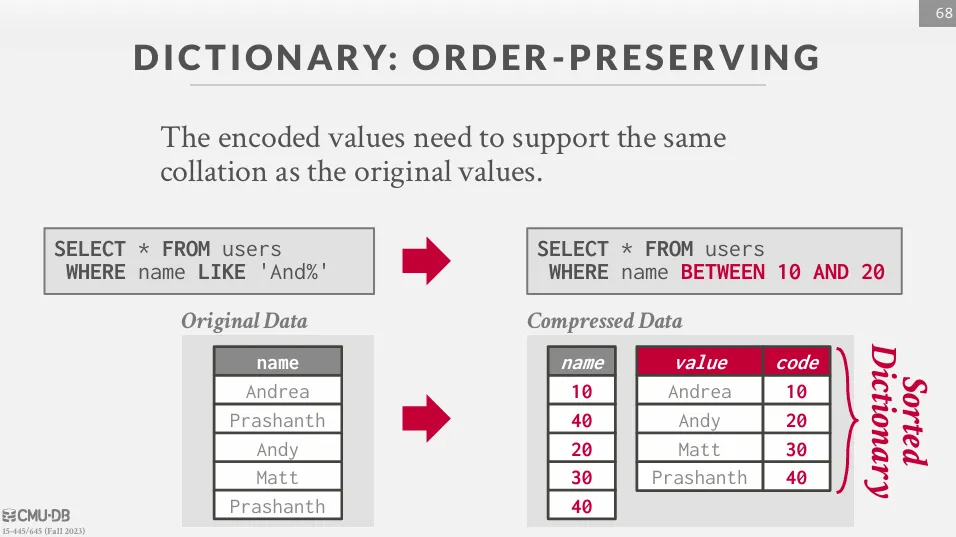 68

DICTIONARY: ORDER-PRESERVING

The encoded values need to support the same collation as the original values.

SELECT * FROM users
WHERE name LIKE 'And%'

SELECT * FROM users
WHERE name BETWEEN 10 AND 20

Original Data

| name |
|---|
| Andrea |
| Prashanth |
| Andy |
| Matt |
| Prashanth |

Compressed Data

| name |
|---|
| 10 |
| 40 |
| 20 |
| 30 |
| 40 |

| value | code |
|---|---|
| Andrea | 10 |
| Andy | 20 |
| Matt | 30 |
| Prashanth | 40 |

Sorted Dictionary

CMU·DB
15-445/645 (Fall 2023)